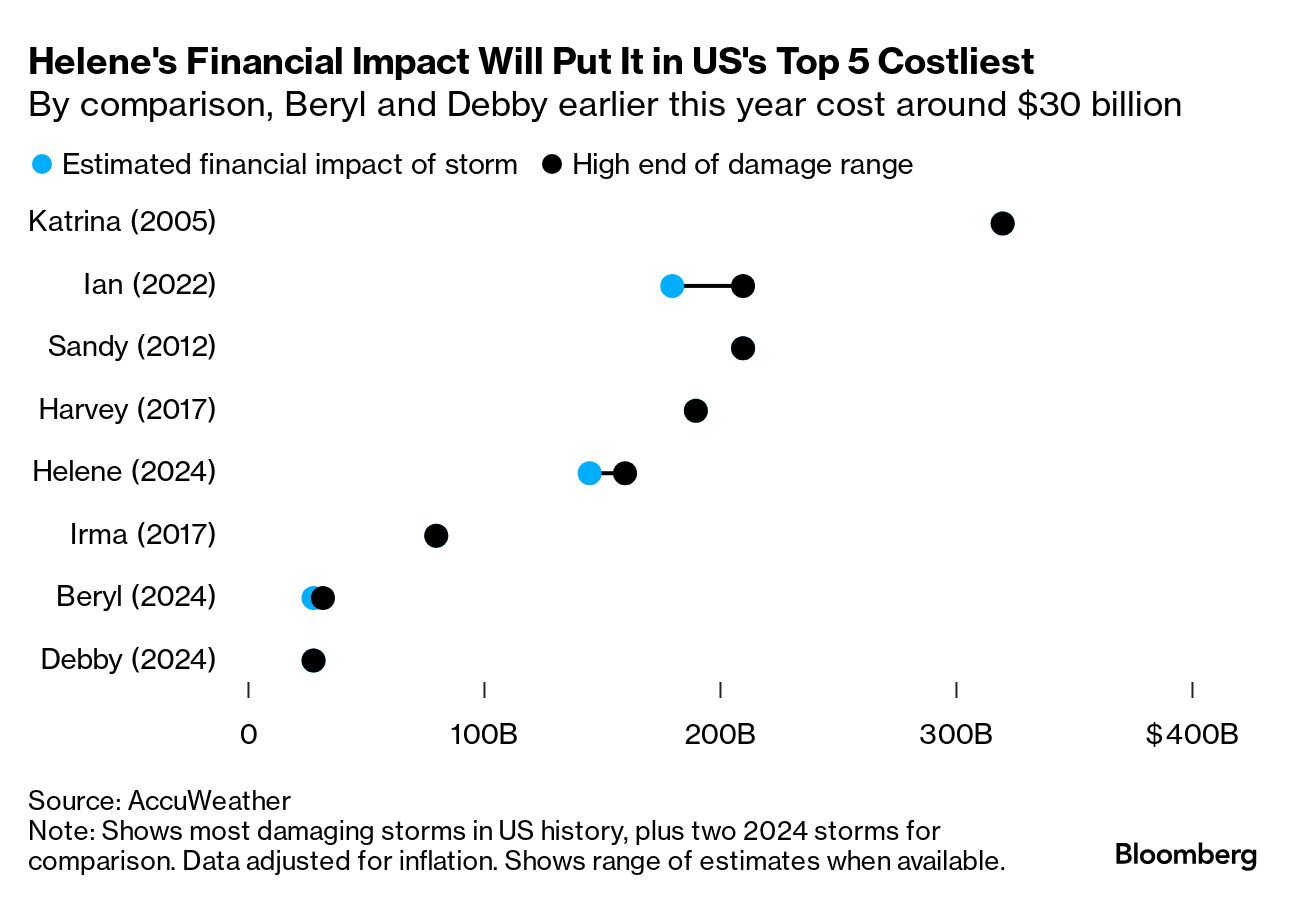 Helene's Financial Impact Will Put It in US's Top 5 Costliest
By comparison, Beryl and Debby earlier this year cost around $30 billion

Estimated financial impact of storm High end of damage range

Katrina (2005)
Ian (2022)
Sandy (2012)
Harvey (2017)
Helene (2024)
Irma (2017)
Beryl (2024)
Debby (2024)

0 100B 200B 300B $400B

Source: AccuWeather
Note: Shows most damaging storms in US history, plus two 2024 storms for comparison. Data adjusted for inflation. Shows range of estimates when available.

Bloomberg